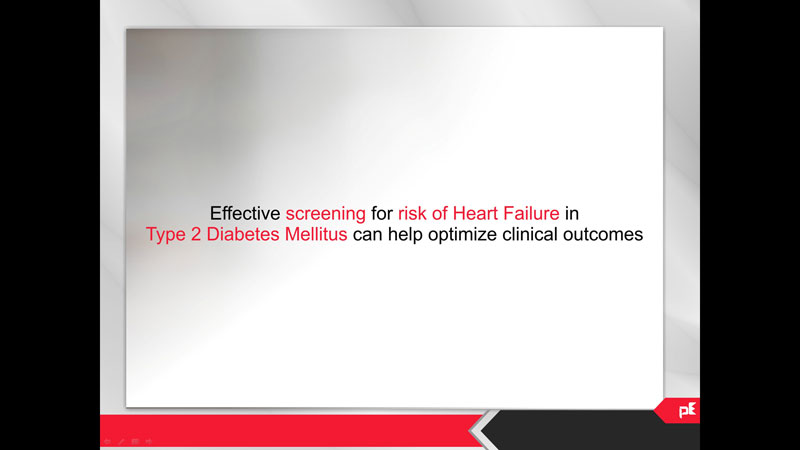 Effective screening for risk of Heart Failure in Type 2 Diabetes Mellitus can help optimize clinical outcomes

pE